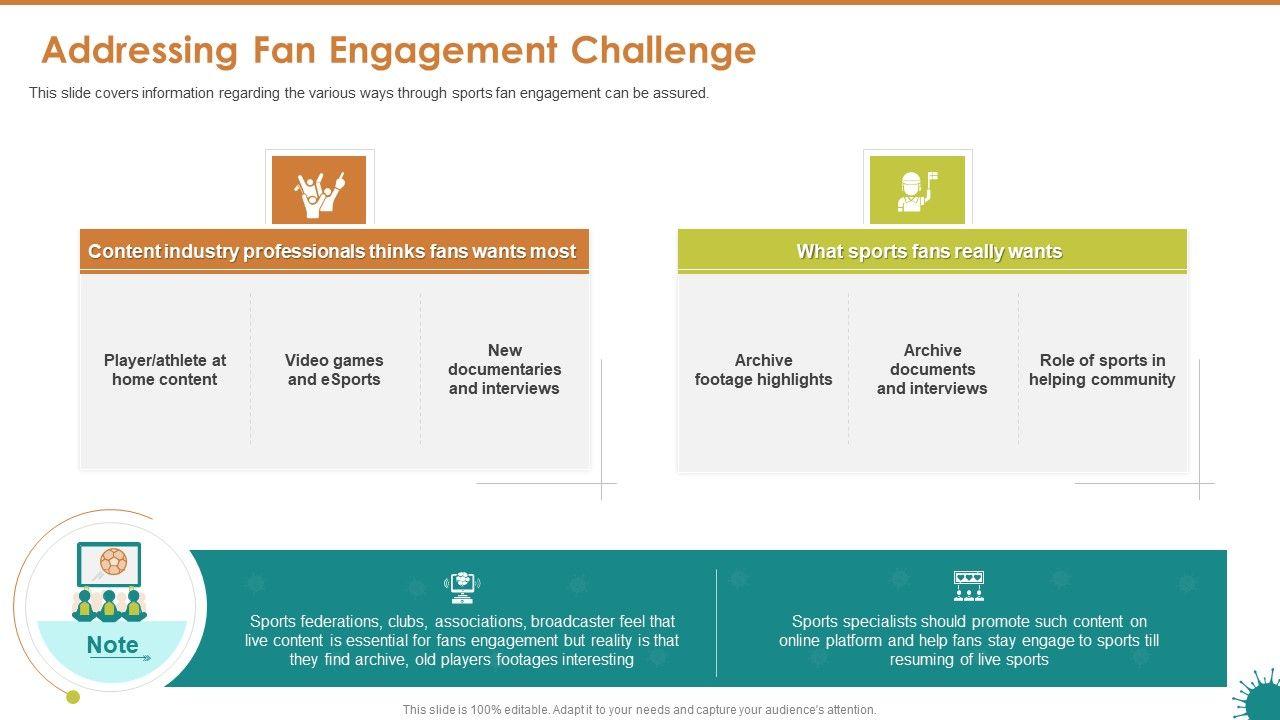 Addressing Fan Engagement Challenge

This slide covers information regarding the various ways through sports fan engagement can be assured.

Content industry professionals thinks fans wants most

Player/athlete at home content

Video games and eSports

New documentaries and interviews

What sports fans really wants

Archive footage highlights

Archive documents and interviews

Role of sports in helping community

Note

Sports federations, clubs, associations, broadcaster feel that live content is essential for fans engagement but reality is that they find archive, old players footages interesting

Sports specialists should promote such content on online platform and help fans stay engage to sports till resuming of live sports

This slide is 100% editable. Adapt it to your needs and capture your audience's attention.